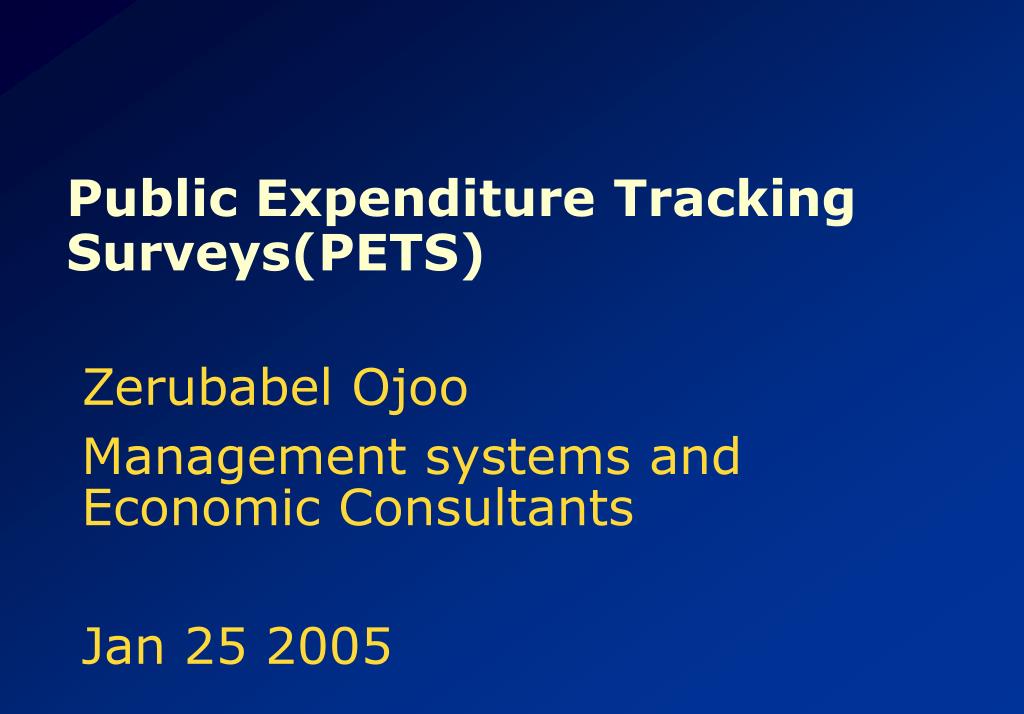 Public Expenditure Tracking Surveys(PETS)

Zerubabel Ojoo

Management systems and Economic Consultants

Jan 25 2005